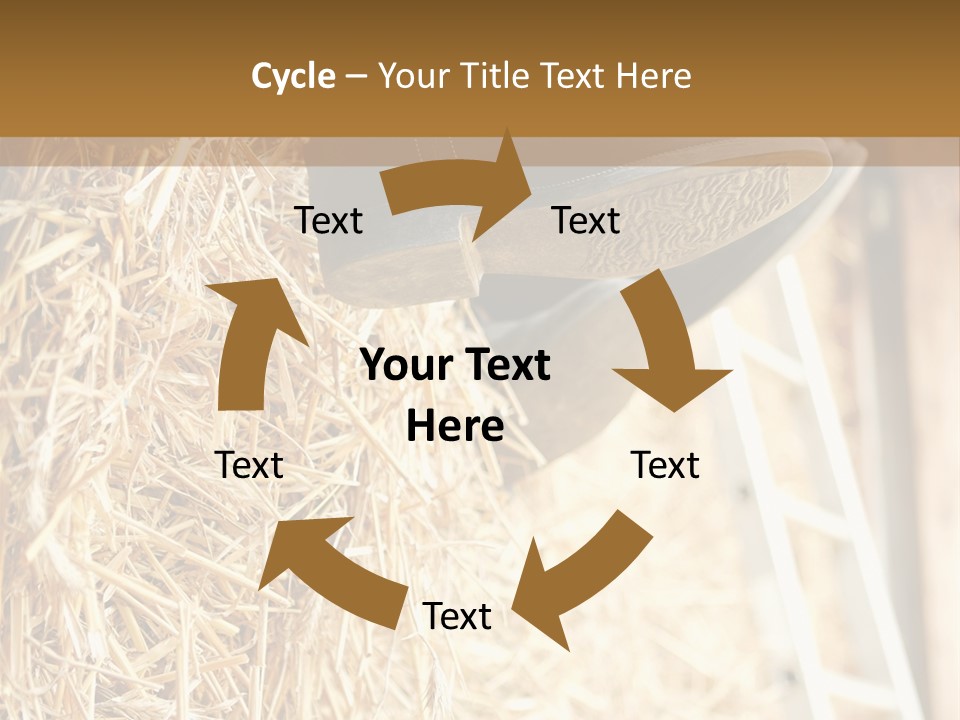 Cycle – Your Title Text Here

Text

Text

Your Text Here

Text

Text

Text